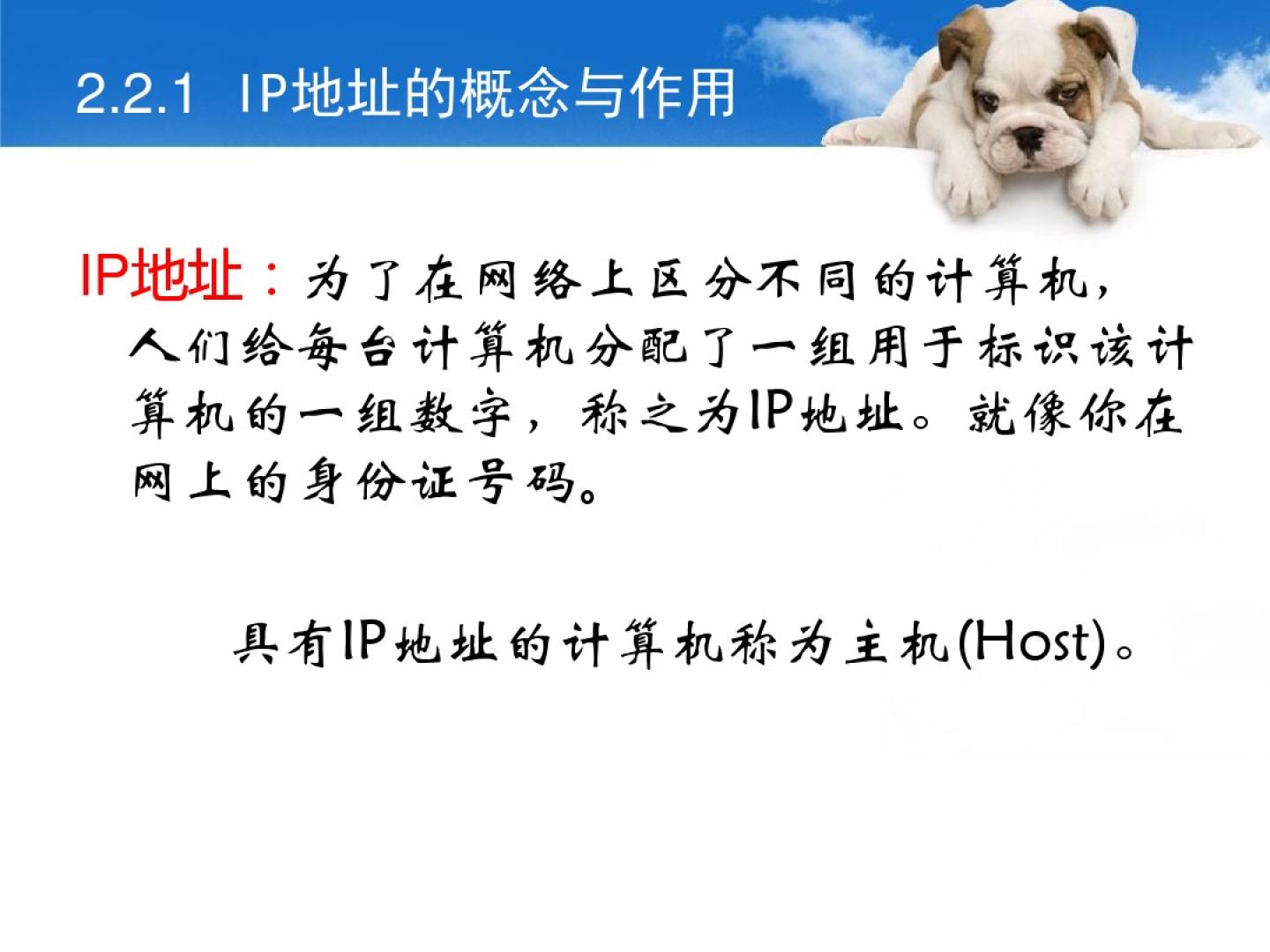 2.2.1 IP地址的概念与作用

IP地址：为了在网络上区分不同的计算机，人们给每台计算机分配了一组用于标识该计算机的一组数字，称之为IP地址。就像你在网上的身份证号码。

具有IP地址的计算机称为主机(Host)。